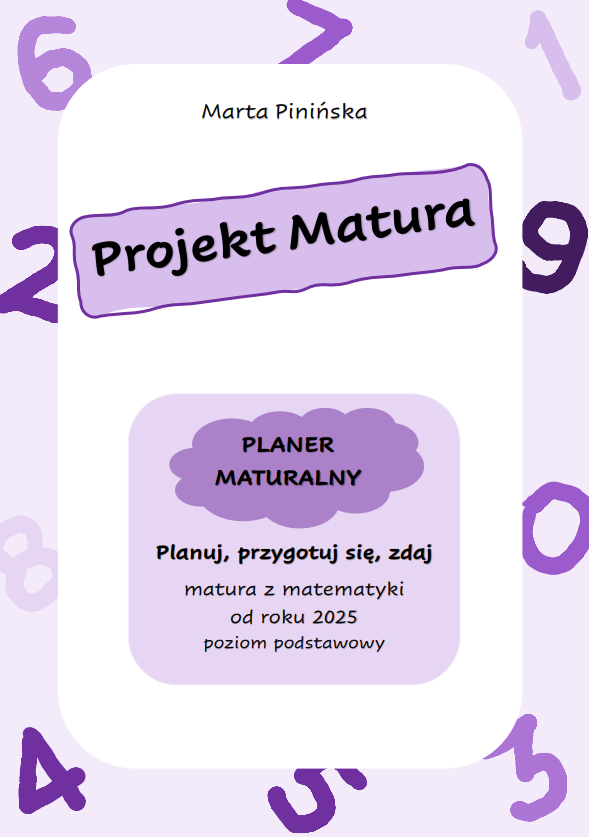 Marta Pinińska

Projekt Matura

PLANER MATURALNY

Planuj, przygotuj się, zdaj

matura z matematyki
od roku 2025
poziom podstawowy